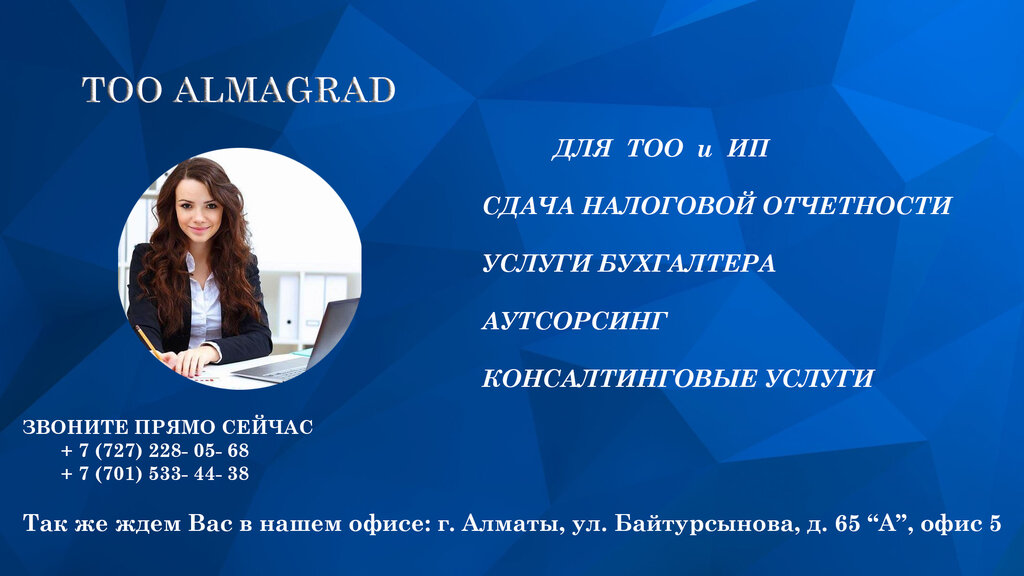 TOO ALMAGRAD

ДЛЯ ТОО и ИП

СДАЧА НАЛОГОВОЙ ОТЧЕТНОСТИ

УСЛУГИ БУХГАЛТЕРА

АУТСОРСИНГ

КОНСАЛТИНГОВЫЕ УСЛУГИ

ЗВОНИТЕ ПРЯМО СЕЙЧАС
+ 7 (727) 228- 05- 68
+ 7 (701) 533- 44- 38

Так же ждем Вас в нашем офисе: г. Алматы, ул. Байтурсынова, д. 65 “А”, офис 5